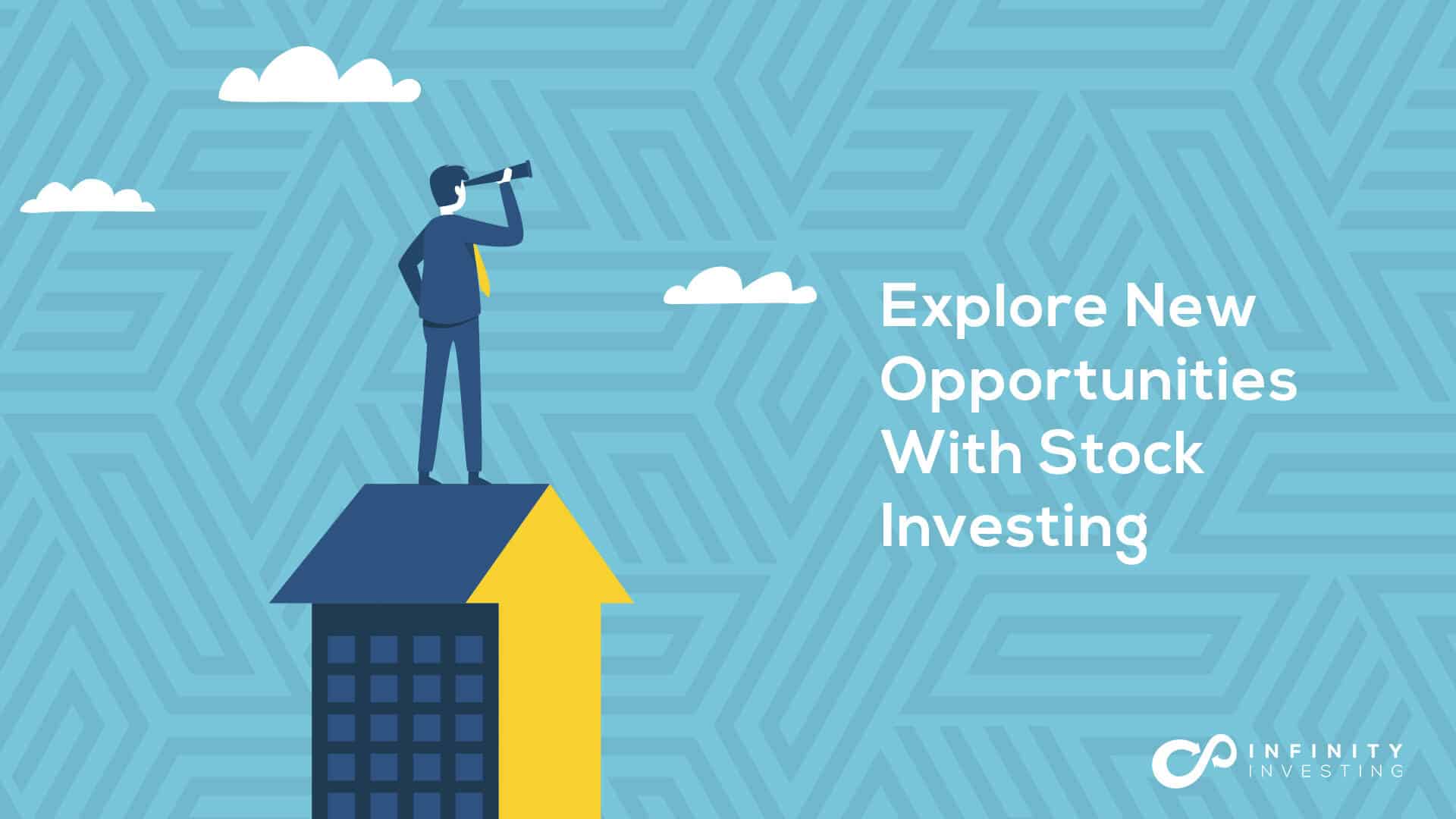 Explore New Opportunities With Stock Investing

INFINITY INVESTING